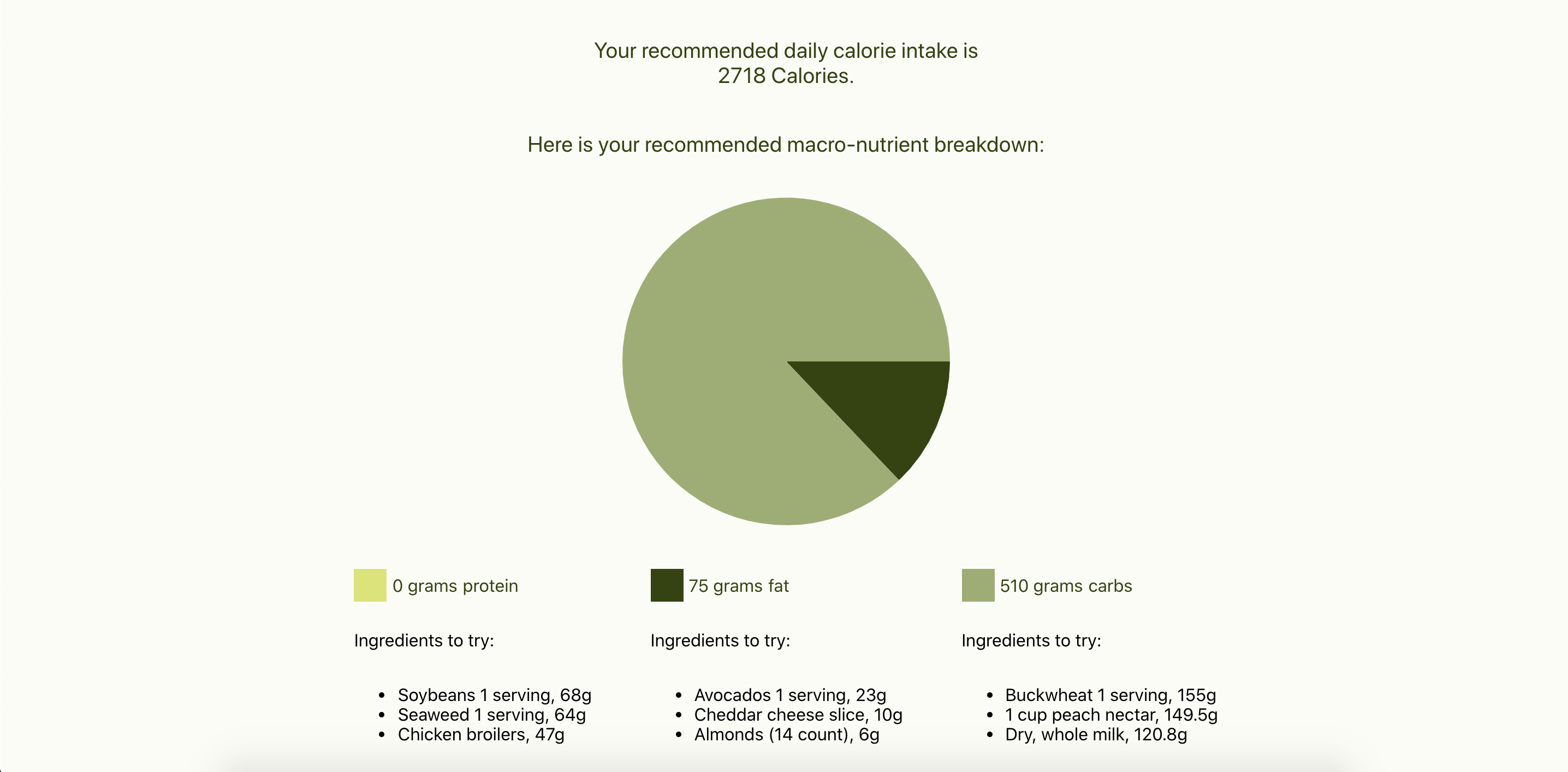 Your recommended daily calorie intake is 2718 Calories.

Here is your recommended macro-nutrient breakdown:

0 grams protein

Ingredients to try:

- Soybeans 1 serving, 68g
- Seaweed 1 serving, 64g
- Chicken broilers, 47g

75 grams fat

Ingredients to try:

- Avocados 1 serving, 23g
- Cheddar cheese slice, 10g
- Almonds (14 count), 6g

510 grams carbs

Ingredients to try:

- Buckwheat 1 serving, 155g
- 1 cup peach nectar, 149.5g
- Dry, whole milk, 120.8g